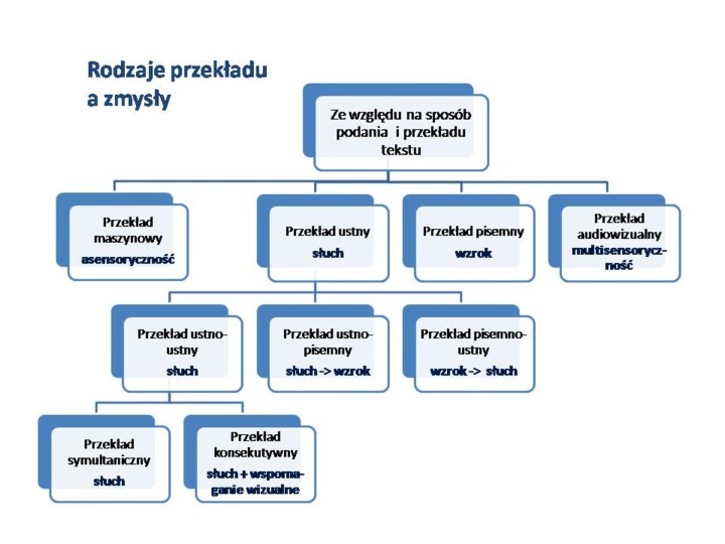 Rodzaje przekładu a zmysły

Ze względu na sposób podania i przekładu tekstu

Przekład maszynowy
asensoryczność

Przekład ustny
słuch

Przekład pisemny
wzrok

Przekład audiowizualny
multisensoryczność

Przekład ustno-ustny
słuch

Przekład ustno-pisemny
słuch -> wzrok

Przekład pisemno-ustny
wzrok -> słuch

Przekład symultaniczny
słuch

Przekład konsekutywny
słuch + wspomaganie wizualne